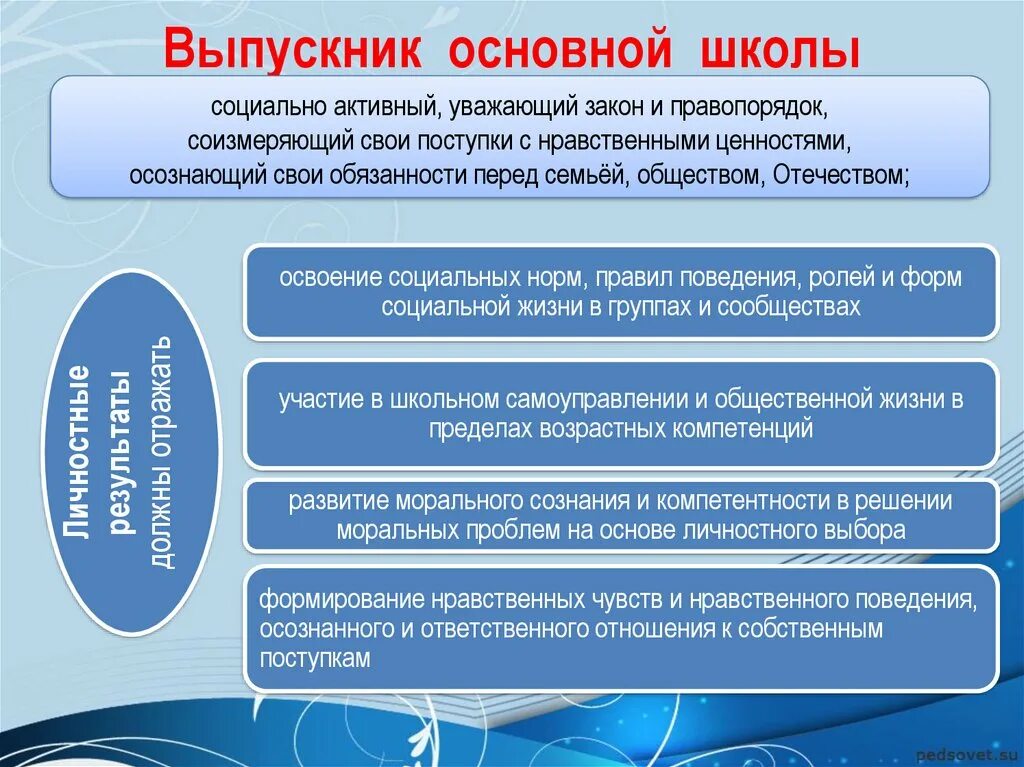 Выпускник основной школы

социально активный, уважающий закон и правопорядок, соизмеряющий свои поступки с нравственными ценностями, осознающий свои обязанности перед семьёй, обществом, Отечеством;

Личностные результаты должны отражать

освоение социальных норм, правил поведения, ролей и форм социальной жизни в группах и сообществах

участие в школьном самоуправлении и общественной жизни в пределах возрастных компетенций

развитие морального сознания и компетентности в решении моральных проблем на основе личностного выбора

формирование нравственных чувств и нравственного поведения, осознанного и ответственного отношения к собственным поступкам

pedsovet.su